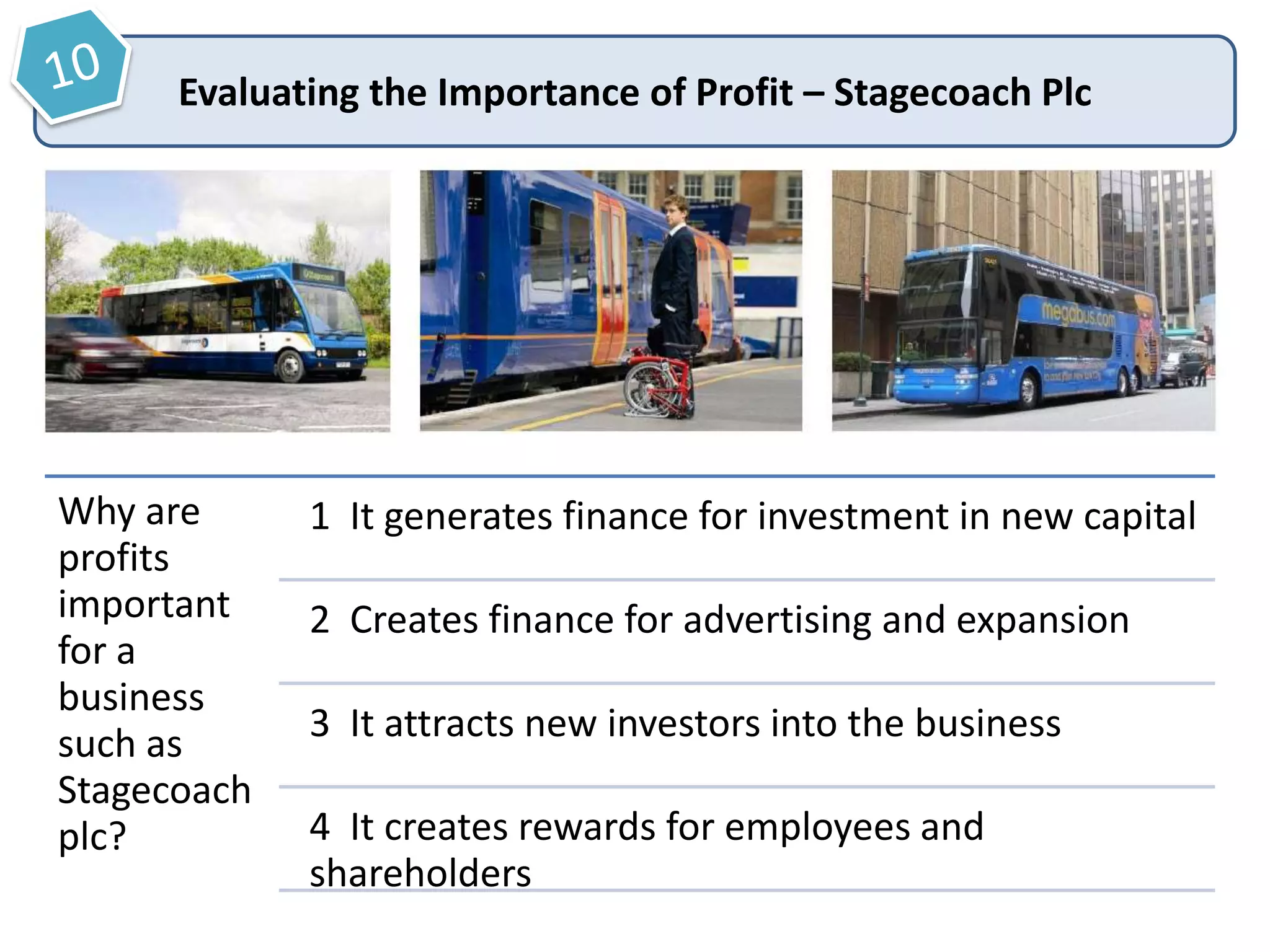 10

Evaluating the Importance of Profit – Stagecoach Plc

megabus.com

Why are profits important for a business such as Stagecoach plc?

1 It generates finance for investment in new capital

2 Creates finance for advertising and expansion

3 It attracts new investors into the business

4 It creates rewards for employees and shareholders